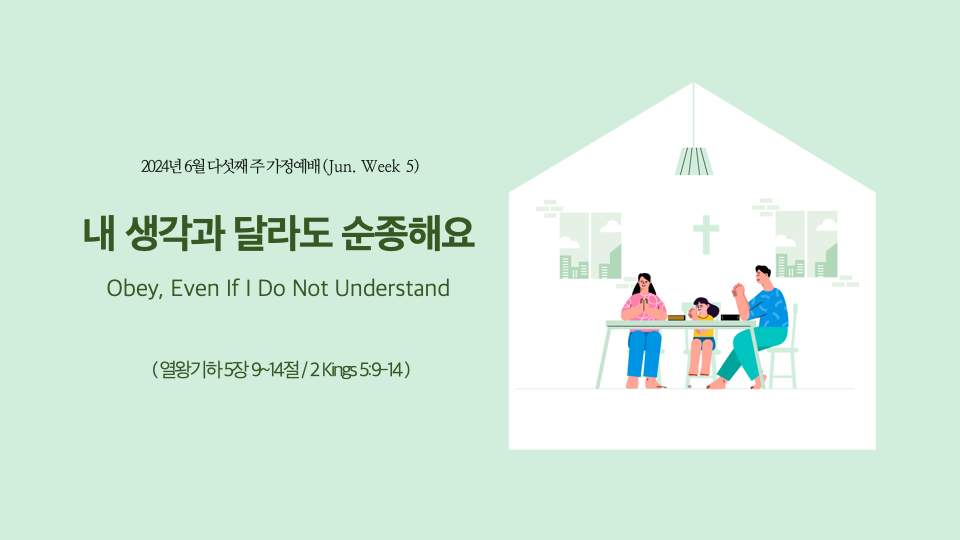 2024년 6월 다섯째 주 가정예배 (Jun. Week 5)

내 생각과 달라도 순종해요

Obey, Even If I Do Not Understand

( 열왕기하 5장 9~14절 / 2 Kings 5:9-14 )